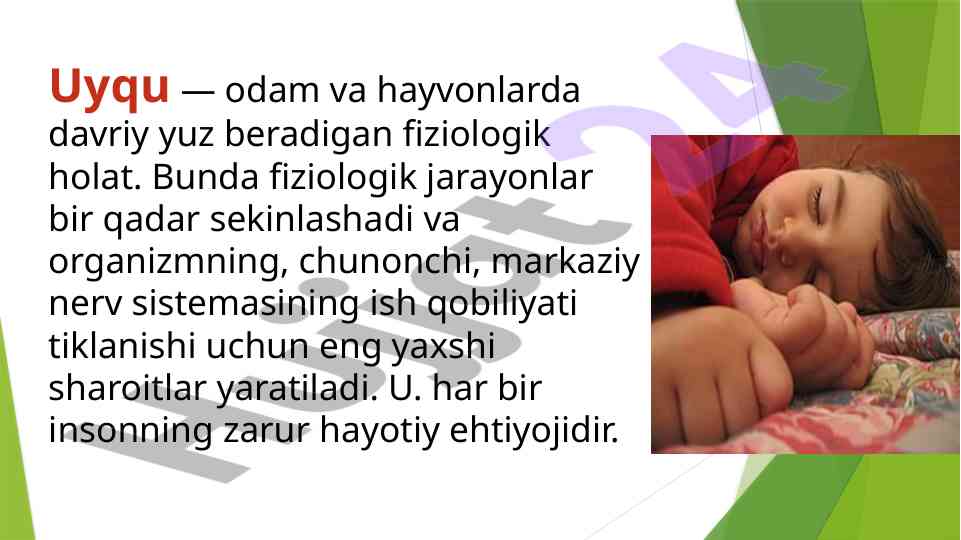 Uyqu — odam va hayvonlarda davriy yuz beradigan fiziologik holat. Bunda fiziologik jarayonlar bir qadar sekinlashadi va organizmning, chunonchi, markaziy nerv sistemasining ish qobiliyati tiklanishi uchun eng yaxshi sharoitlar yaratiladi. U. har bir insonning zarur hayotiy ehtiyojidir.

Hujjat24